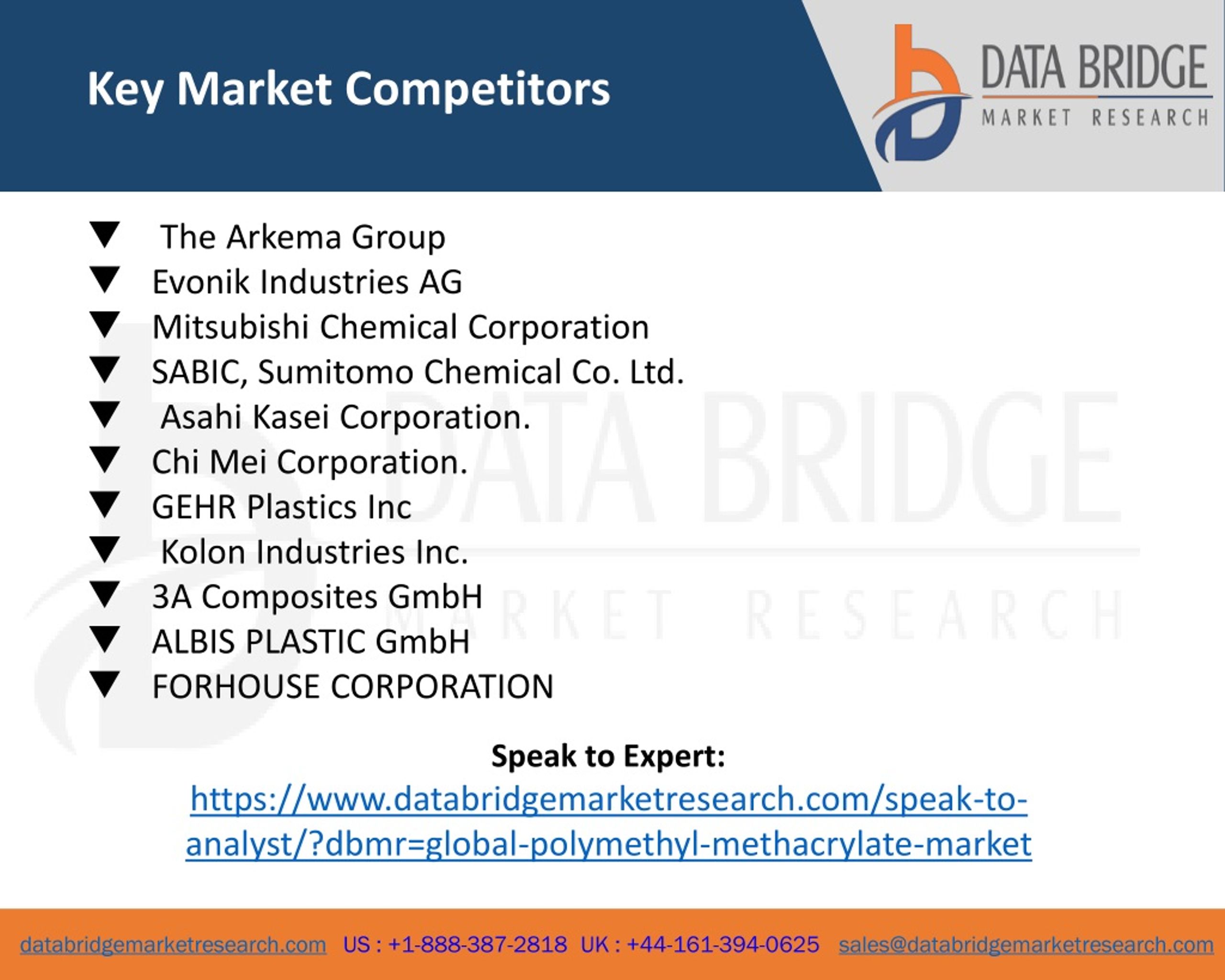 Key Market Competitors

DATA BRIDGE
MARKET RESEARCH

▼ The Arkema Group
▼ Evonik Industries AG
▼ Mitsubishi Chemical Corporation
▼ SABIC, Sumitomo Chemical Co. Ltd.
▼ Asahi Kasei Corporation.
▼ Chi Mei Corporation.
▼ GEHR Plastics Inc
▼ Kolon Industries Inc.
▼ 3A Composites GmbH
▼ ALBIS PLASTIC GmbH
▼ FORHOUSE CORPORATION

DATA BRIDGE
MARKET RESEARCH

Speak to Expert:
https://www.databridgemarketresearch.com/speak-to-analyst/?dbmr=global-polymethyl-methacrylate-market

databridgemarketresearch.com US : +1-888-387-2818 UK : +44-161-394-0625 sales@databridgemarketresearch.com